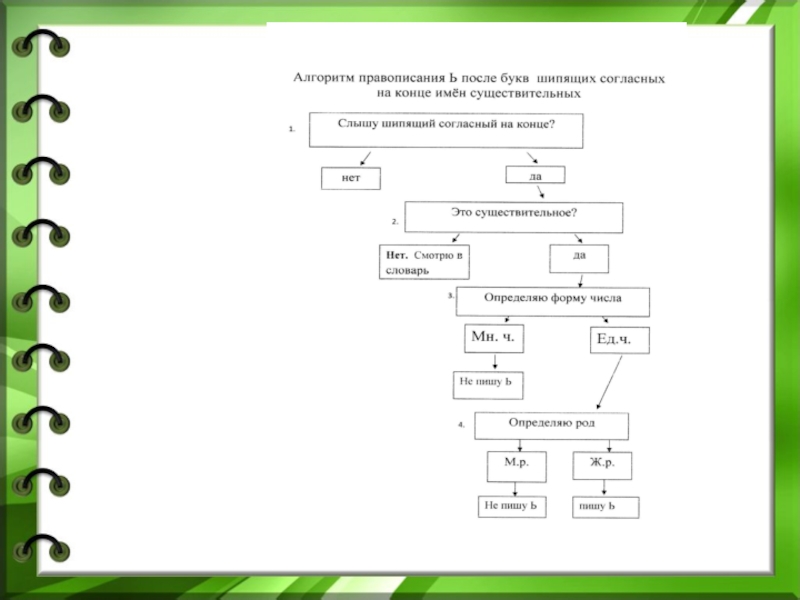 Алгоритм правописания Ь после букв шипящих согласных на конце имён существительных

1. Слышу шипящий согласный на конце?

нет

да

2. Это существительное?

Нет. Смотрю в словарь

да

3. Определяю форму числа

Мн. ч.

Ед.ч.

Не пишу Ь

4. Определяю род

М.р.

Ж.р.

Не пишу Ь

пишу Ь